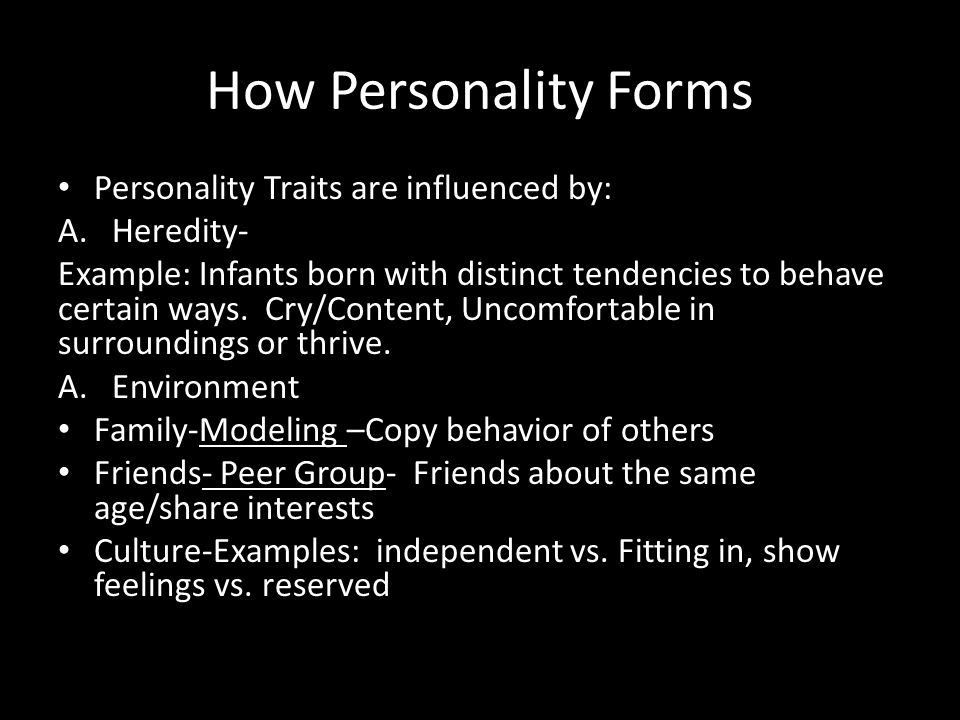 How Personality Forms

• Personality Traits are influenced by:

A. Heredity-

Example: Infants born with distinct tendencies to behave certain ways. Cry/Content, Uncomfortable in surroundings or thrive.

A. Environment

• Family-Modeling –Copy behavior of others
• Friends- Peer Group- Friends about the same age/share interests
• Culture-Examples: independent vs. Fitting in, show feelings vs. reserved